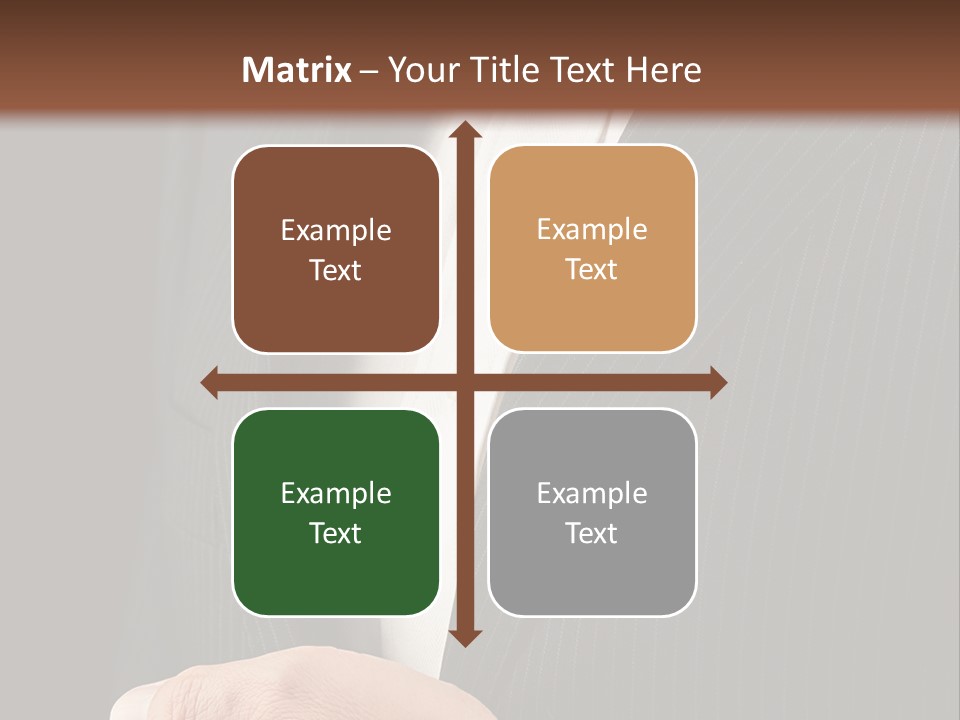 Matrix – Your Title Text Here

Example Text

Example Text

Example Text

Example Text